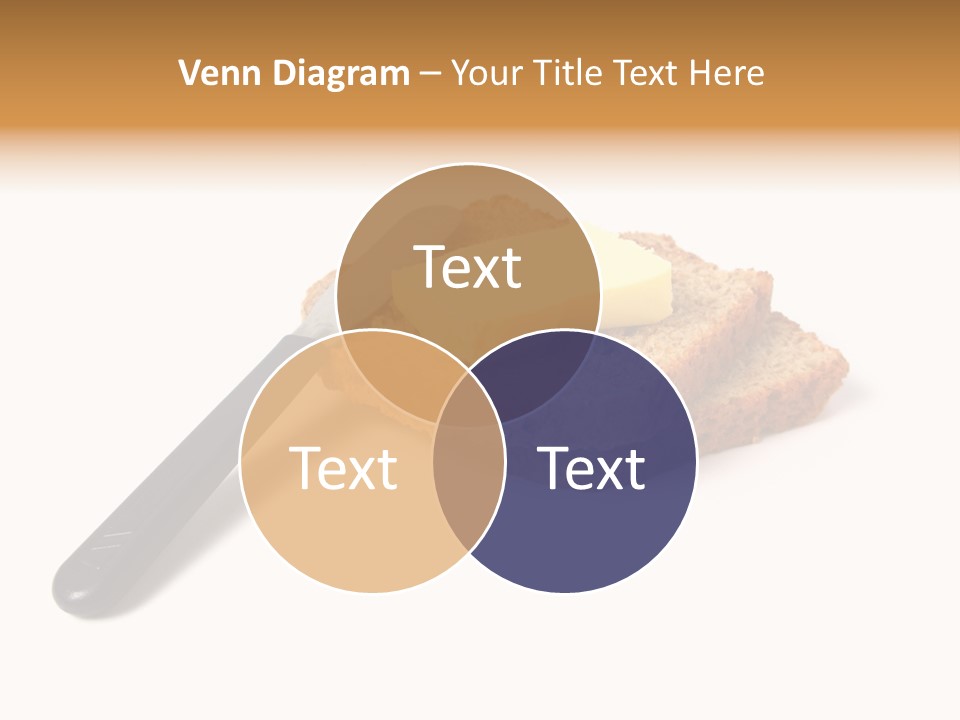 Venn Diagram – Your Title Text Here

Text

Text

Text